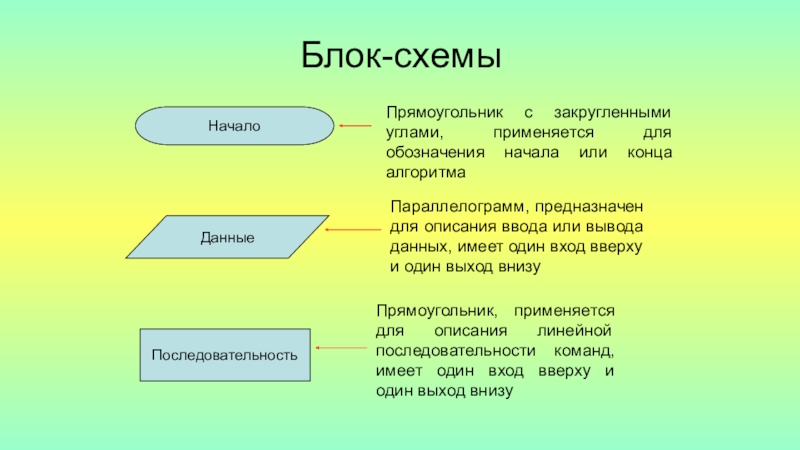 Блок-схемы

Начало

Прямоугольник с закругленными углами, применяется для обозначения начала или конца алгоритма

Данные

Параллелограмм, предназначен для описания ввода или вывода данных, имеет один вход вверху и один выход внизу

Последовательность

Прямоугольник, применяется для описания линейной последовательности команд, имеет один вход вверху и один выход внизу